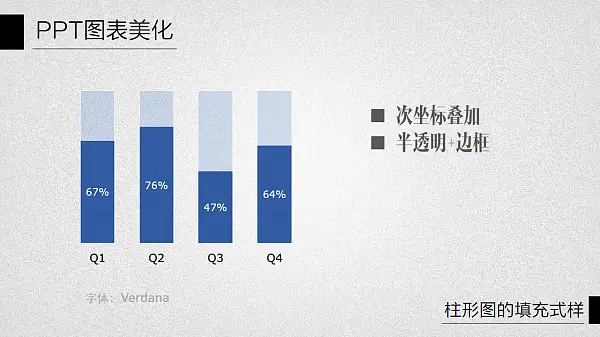 PPT图表美化

67%
76%
47%
64%
Q1
Q2
Q3
Q4

■ 次坐标叠加
■ 半透明+边框

字体：Verdana

柱形图的填充式样